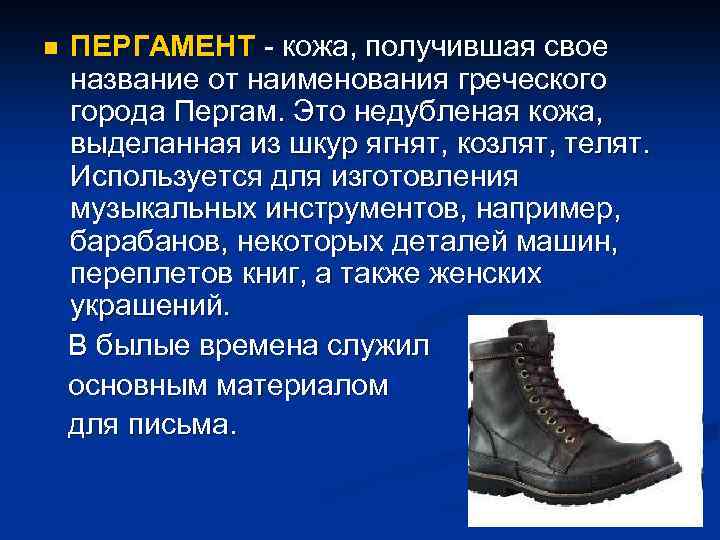 ПЕРГАМЕНТ - кожа, получившая свое название от наименования греческого города Пергам. Это недубленая кожа, выделанная из шкур ягнят, козлят, телят. Используется для изготовления музыкальных инструментов, например, барабанов, некоторых деталей машин, переплетов книг, а также женских украшений.

В былые времена служил основным материалом для письма.